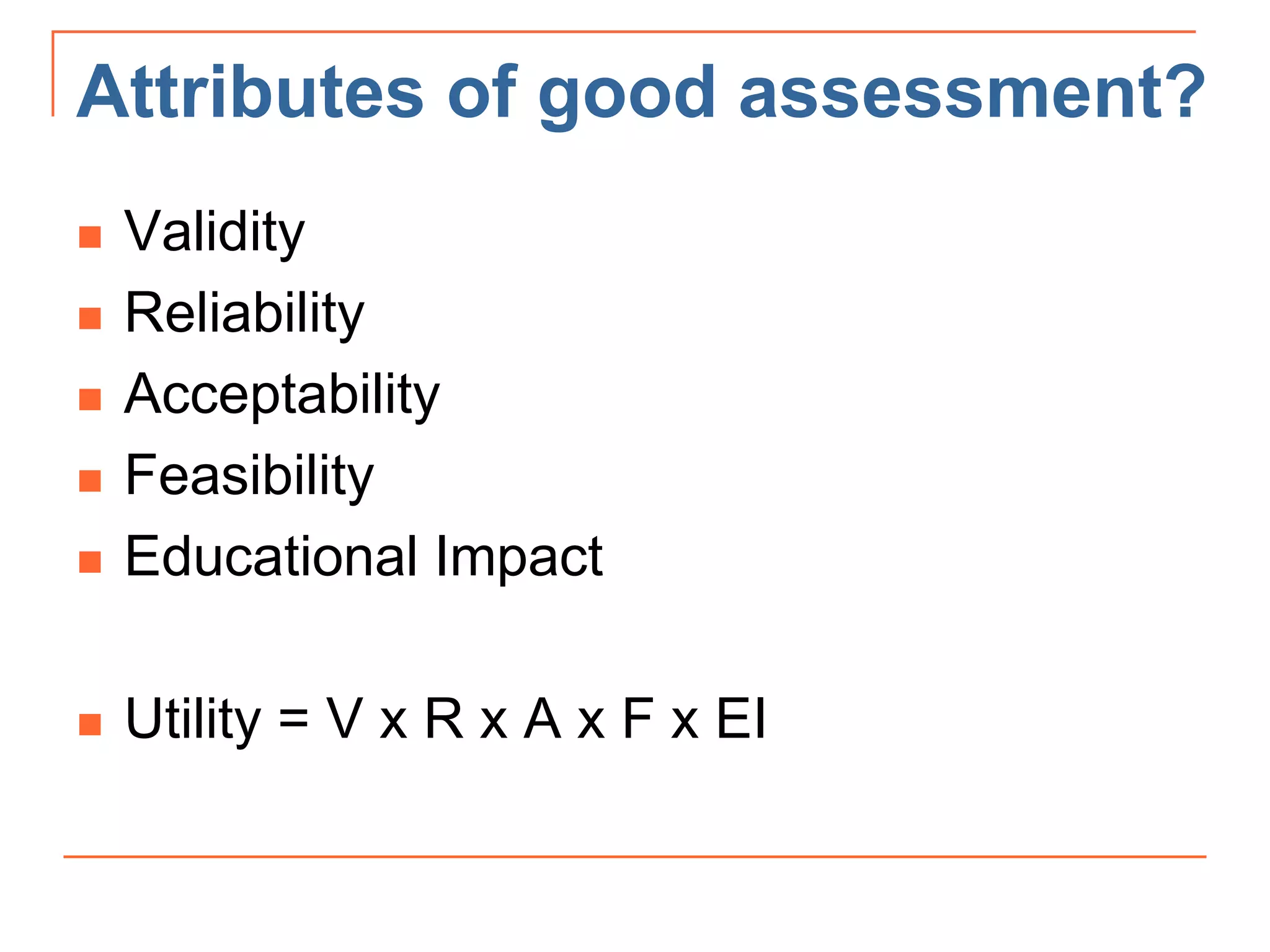 Attributes of good assessment?

- Validity
- Reliability
- Acceptability
- Feasibility
- Educational Impact

- Utility = V x R x A x F x EI